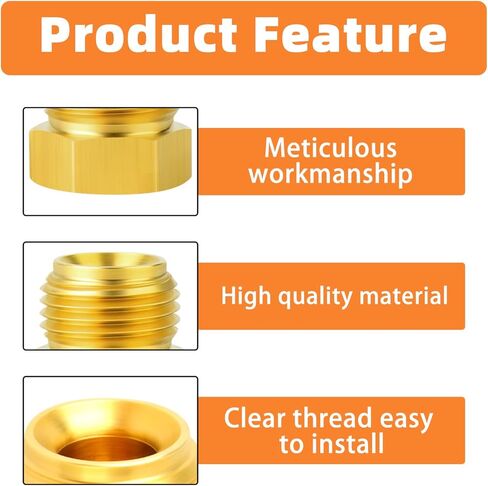 Product Feature

Meticulous workmanship

High quality material

Clear thread easy to install